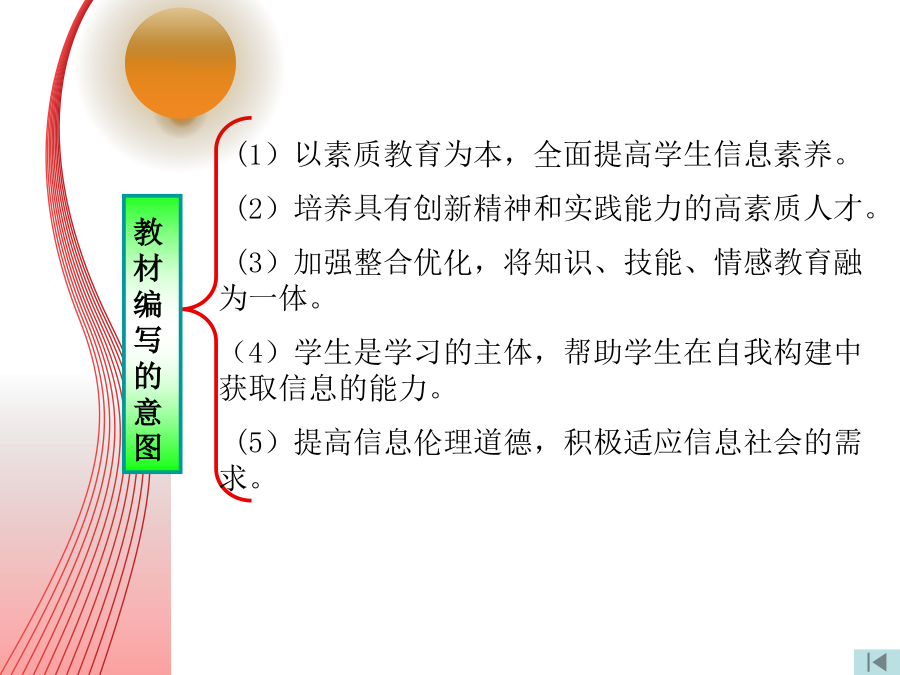 教材编写的意图

（1）以素质教育为本，全面提高学生信息素养。

（2）培养具有创新精神和实践能力的高素质人才。

（3）加强整合优化，将知识、技能、情感教育融为一体。

（4）学生是学习的主体，帮助学生在自我构建中获取信息的能力。

（5）提高信息伦理道德，积极适应信息社会的需求。